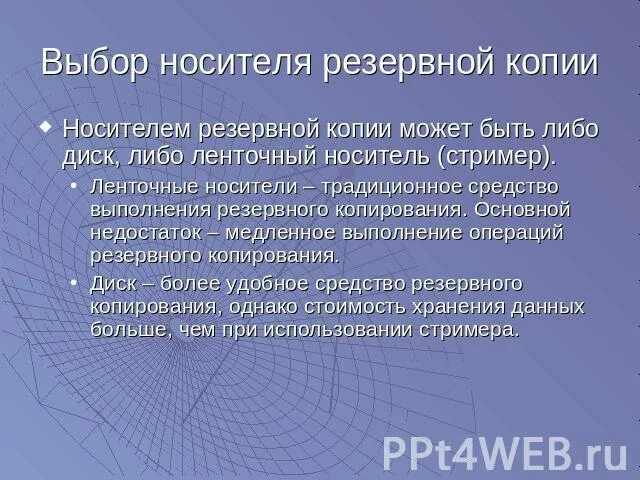 Выбор носителя резервной копии

Носителем резервной копии может быть либо диск, либо ленточный носитель (стример).

Ленточные носители – традиционное средство выполнения резервного копирования. Основной недостаток – медленное выполнение операций резервного копирования.

Диск – более удобное средство резервного копирования, однако стоимость хранения данных больше, чем при использовании стримера.

PPt4WEB.ru